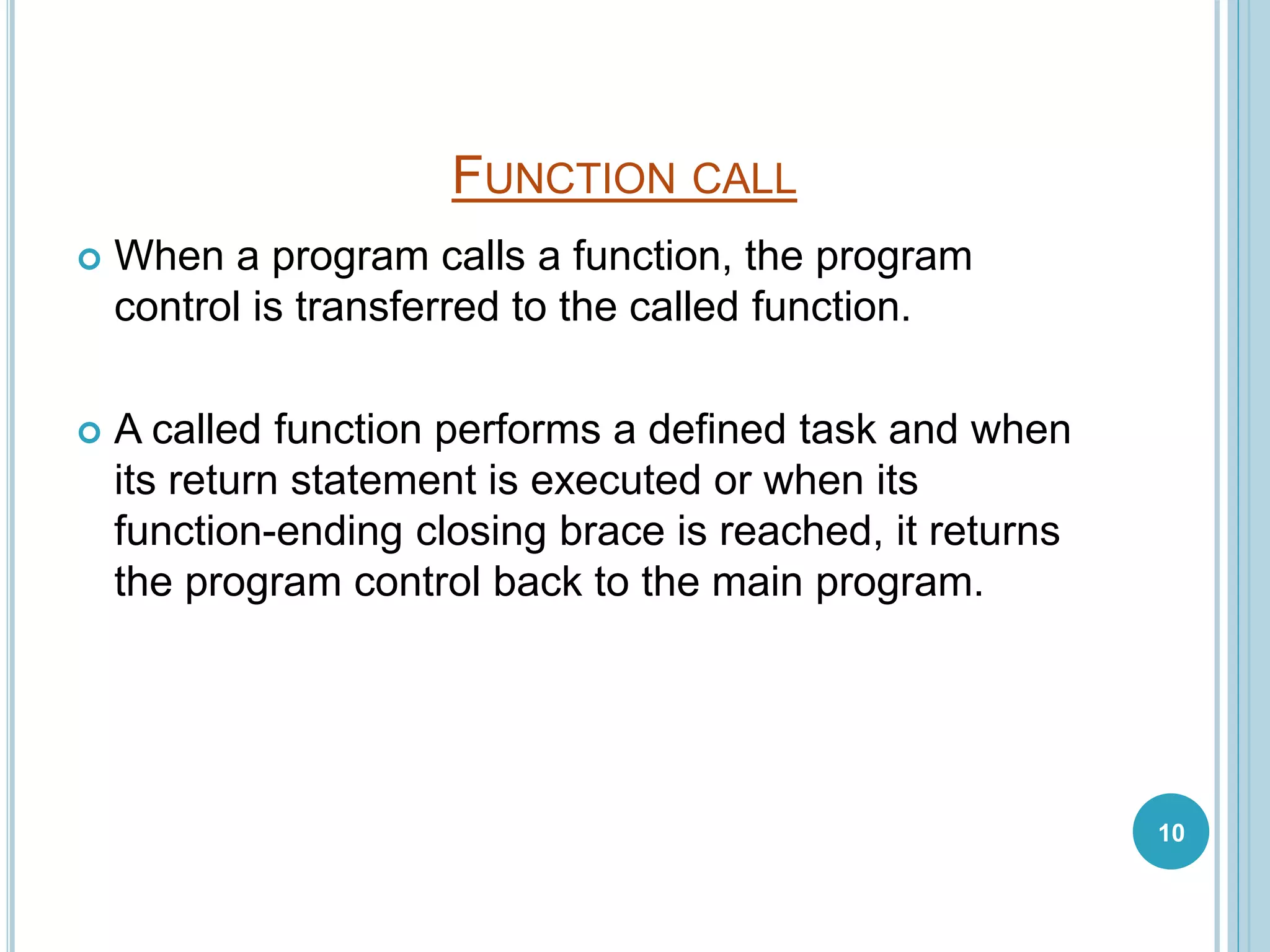 FUNCTION CALL

When a program calls a function, the program control is transferred to the called function.

A called function performs a defined task and when its return statement is executed or when its function-ending closing brace is reached, it returns the program control back to the main program.

10